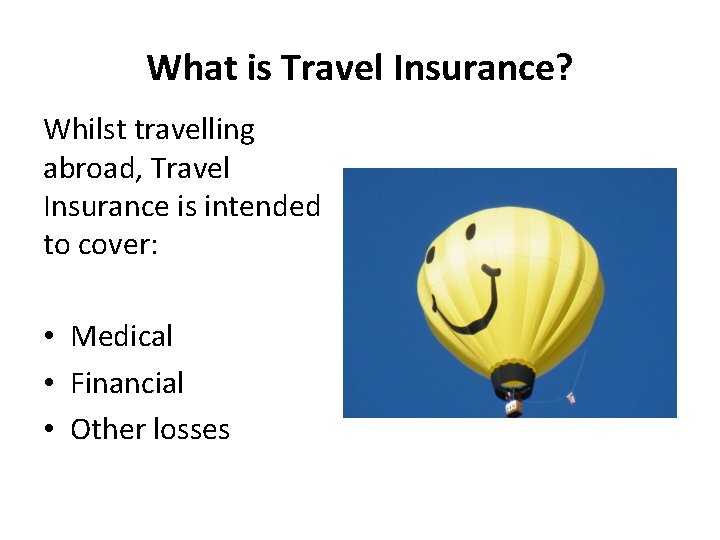 What is Travel Insurance?

Whilst travelling abroad, Travel Insurance is intended to cover:

• Medical
• Financial
• Other losses